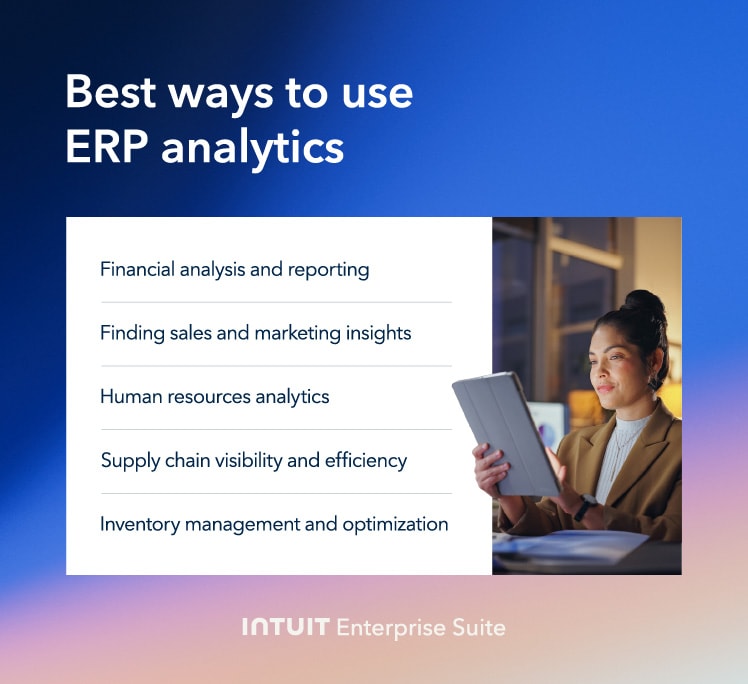 Best ways to use ERP analytics

Financial analysis and reporting

Finding sales and marketing insights

Human resources analytics

Supply chain visibility and efficiency

Inventory management and optimization

INTUIT Enterprise Suite